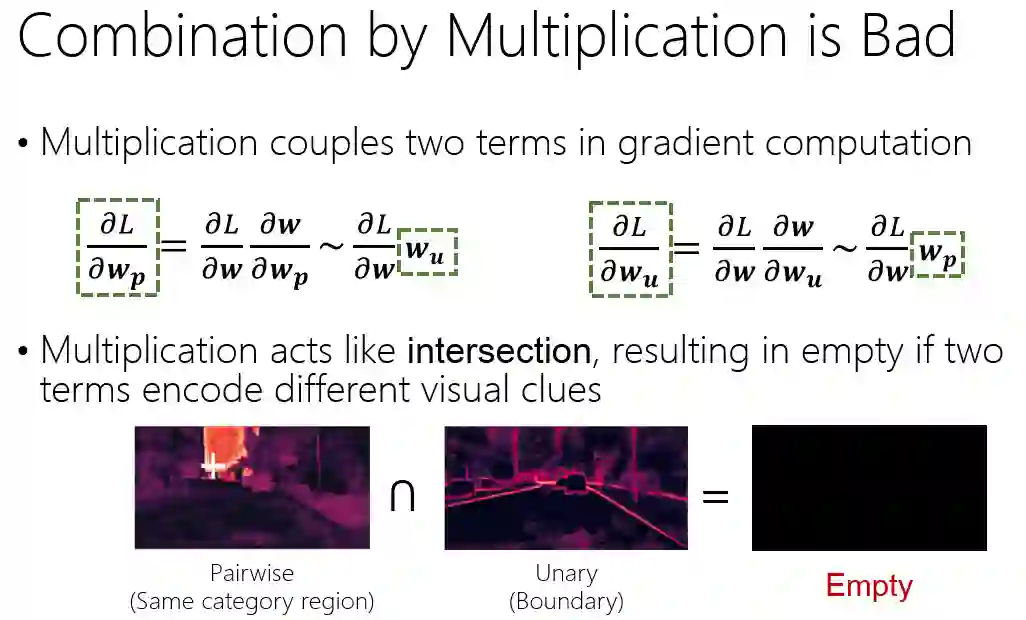 Combination by Multiplication is Bad

• Multiplication couples two terms in gradient computation

$\frac{\partial L}{\partial \boldsymbol{w_p}} = \frac{\partial L}{\partial \boldsymbol{w}} \frac{\partial \boldsymbol{w}}{\partial \boldsymbol{w_p}} \sim \frac{\partial L}{\partial \boldsymbol{w}} \boldsymbol{w_u}$

$\frac{\partial L}{\partial \boldsymbol{w_u}} = \frac{\partial L}{\partial \boldsymbol{w}} \frac{\partial \boldsymbol{w}}{\partial \boldsymbol{w_u}} \sim \frac{\partial L}{\partial \boldsymbol{w}} \boldsymbol{w_p}$

• Multiplication acts like intersection, resulting in empty if two terms encode different visual clues

$\cap$ $=$

Pairwise
(Same category region)

Unary
(Boundary)

Empty